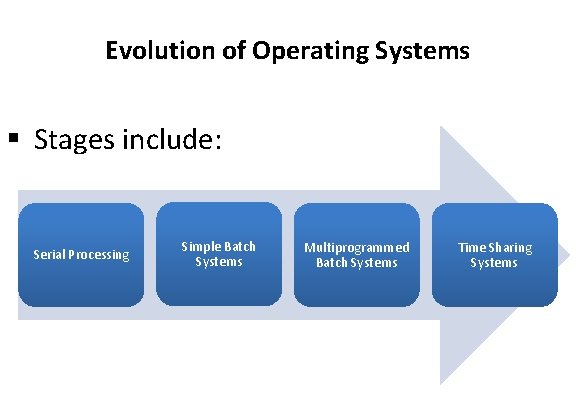 Evolution of Operating Systems

▪ Stages include:

Serial Processing

Simple Batch Systems

Multiprogrammed Batch Systems

Time Sharing Systems